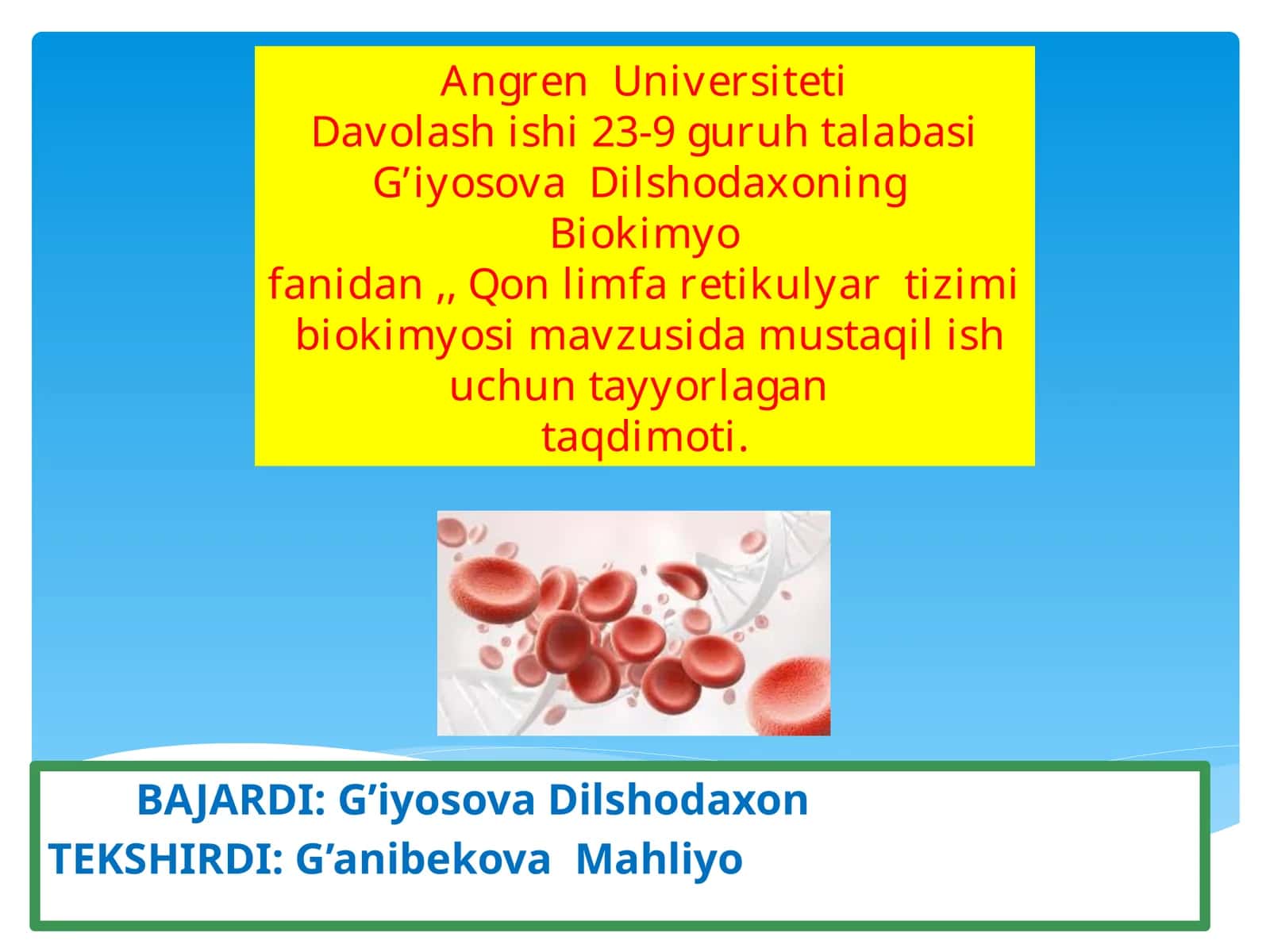 Angren Universiteti
Davolash ishi 23-9 guruh talabasi
G’iyosova Dilshodaxoning
Biokimyo
fanidan ,, Qon limfa retikulyar tizimi biokimyosi mavzusida mustaqil ish uchun tayyorlagan
taqdimoti.

BAJARDI: G’iyosova Dilshodaxon
TEKSHIRDI: G’anibekova Mahliyo